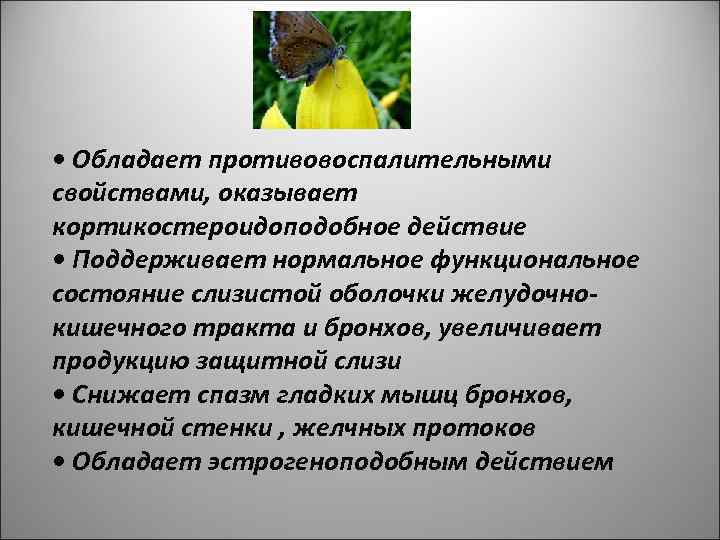 • Обладает противовоспалительными свойствами, оказывает кортикостероидоподобное действие
• Поддерживает нормальное функциональное состояние слизистой оболочки желудочно-кишечного тракта и бронхов, увеличивает продукцию защитной слизи
• Снижает спазм гладких мышц бронхов, кишечной стенки , желчных протоков
• Обладает эстрогеноподобным действием